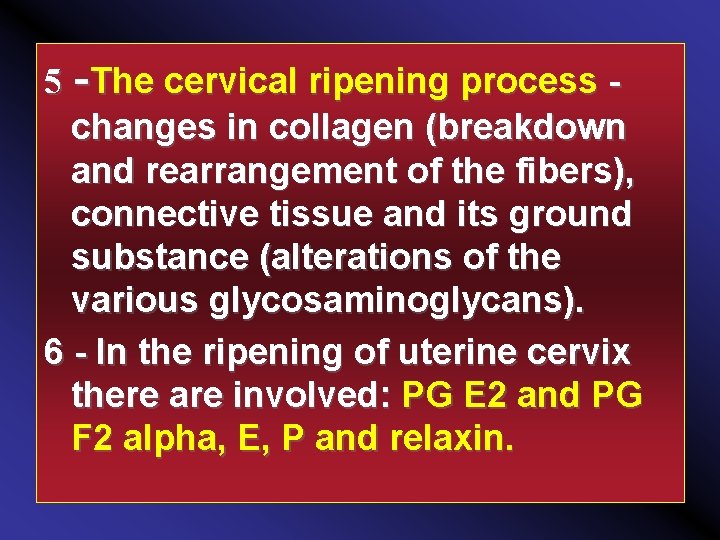 5 -The cervical ripening process - changes in collagen (breakdown and rearrangement of the fibers), connective tissue and its ground substance (alterations of the various glycosaminoglycans).

6 - In the ripening of uterine cervix there are involved: PG E2 and PG F2 alpha, E, P and relaxin.